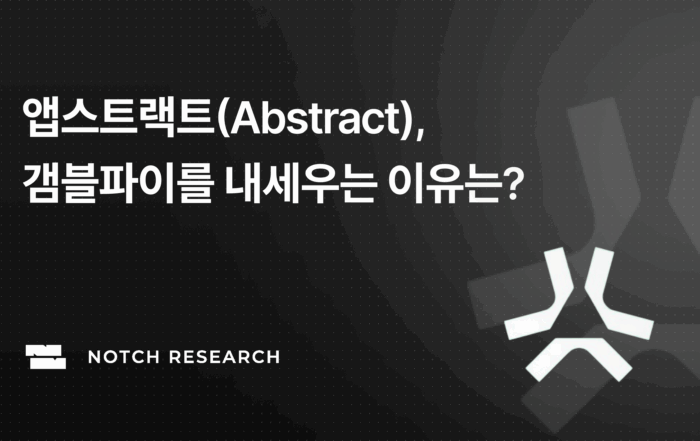 앱스트랙트(Abstract),
갬블파이를 내세우는 이유는?

NOTCH RESEARCH